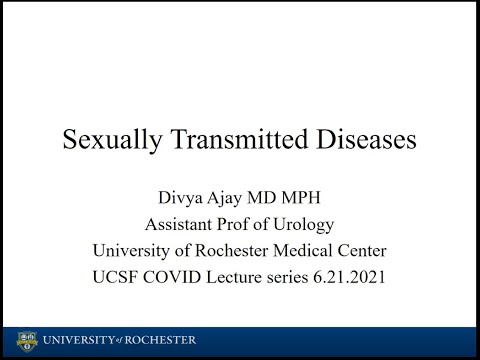 Sexually Transmitted Diseases

Divya Ajay MD MPH
Assistant Prof of Urology
University of Rochester Medical Center
UCSF COVID Lecture series 6.21.2021

UNIVERSITY of ROCHESTER